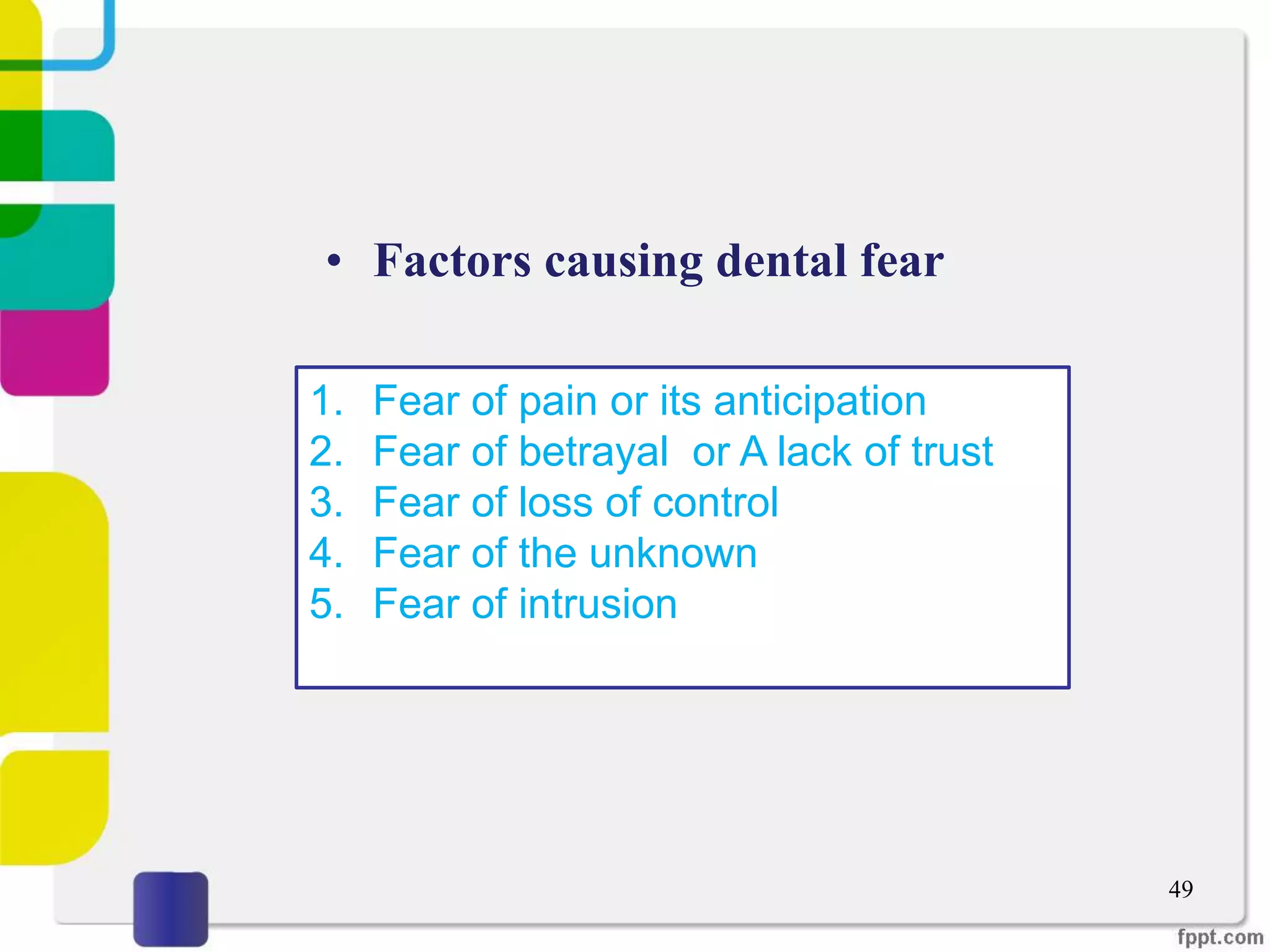 • Factors causing dental fear

1. Fear of pain or its anticipation
2. Fear of betrayal or A lack of trust
3. Fear of loss of control
4. Fear of the unknown
5. Fear of intrusion

49

fppt.com